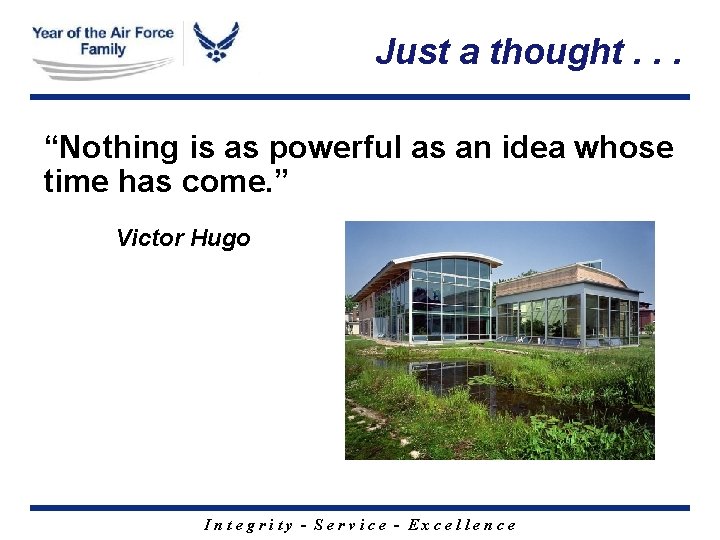 Year of the Air Force Family

Just a thought . . .

“Nothing is as powerful as an idea whose time has come.”

Victor Hugo

Integrity - Service - Excellence